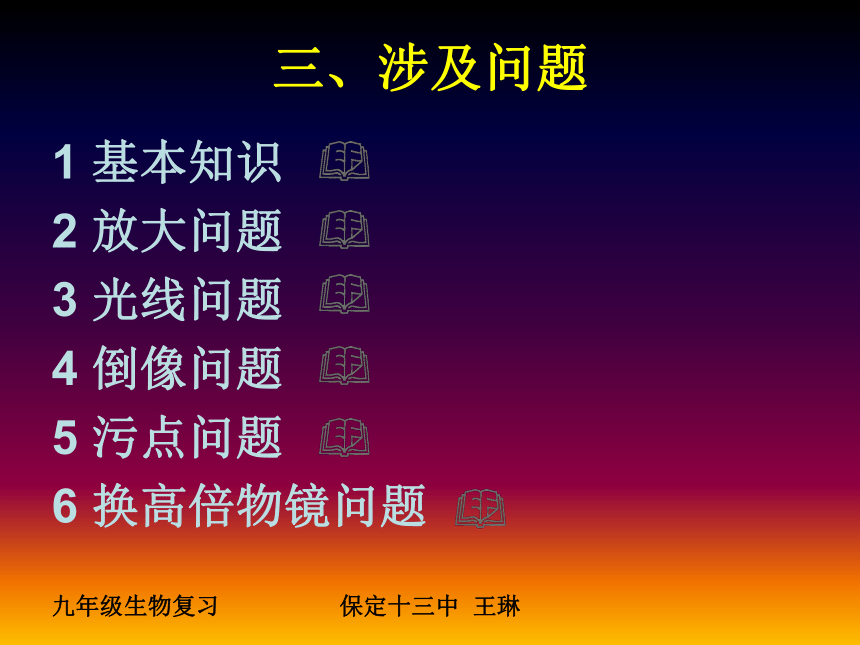 三、涉及问题

1 基本知识

2 放大问题

3 光线问题

4 倒像问题

5 污点问题

6 换高倍物镜问题

九年级生物复习　　保定十三中 王琳